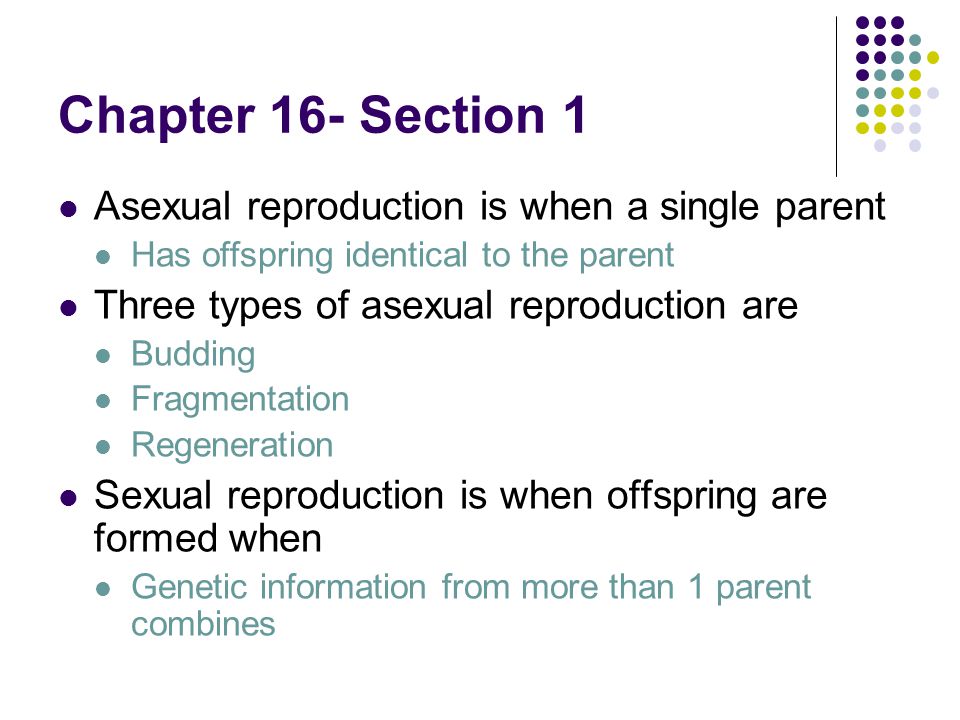 Chapter 16- Section 1

- Asexual reproduction is when a single parent
  - Has offspring identical to the parent
- Three types of asexual reproduction are
  - Budding
  - Fragmentation
  - Regeneration
- Sexual reproduction is when offspring are formed when
  - Genetic information from more than 1 parent combines